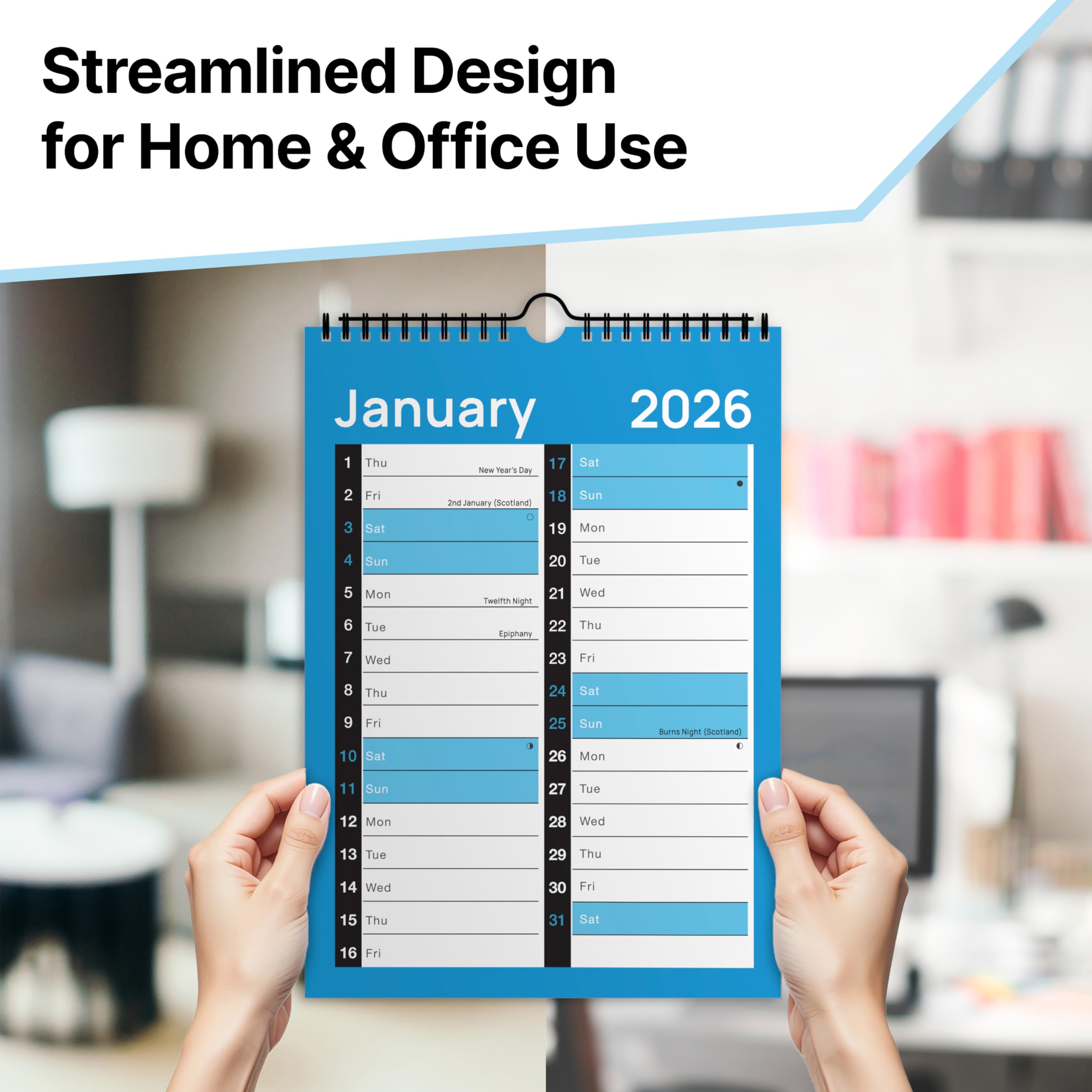 Streamlined Design for Home & Office Use

January 2026

1 Thu New Year's Day
2 Fri 2nd January (Scotland)
3 Sat
4 Sun
5 Mon Twelfth Night
6 Tue Epiphany
7 Wed
8 Thu
9 Fri
10 Sat
11 Sun
12 Mon
13 Tue
14 Wed
15 Thu
16 Fri

17 Sat
18 Sun
19 Mon
20 Tue
21 Wed
22 Thu
23 Fri
24 Sat
25 Sun Burns Night (Scotland)
26 Mon
27 Tue
28 Wed
29 Thu
30 Fri
31 Sat